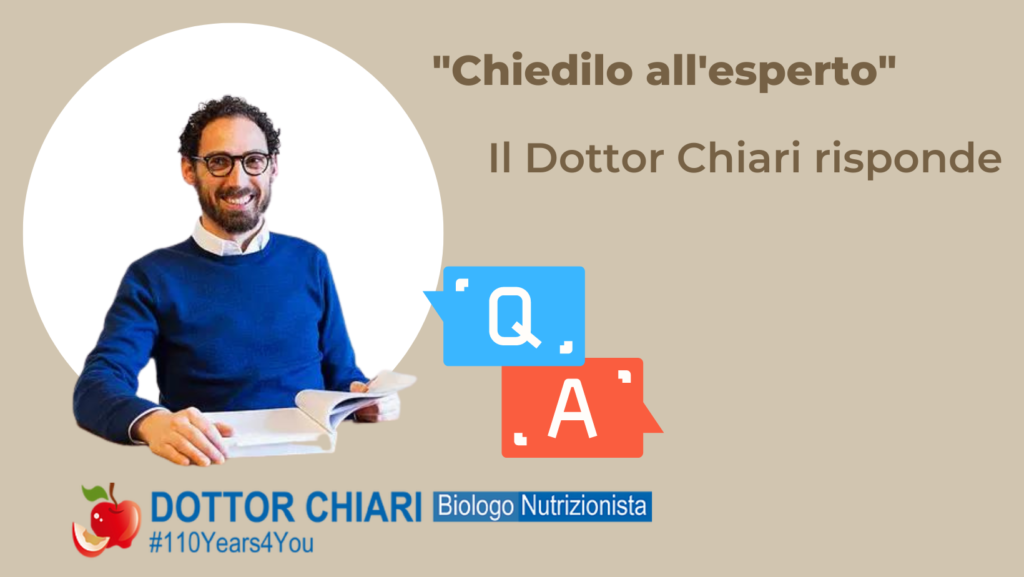 "Chiedilo all'esperto"

Il Dottor Chiari risponde

Q

A

DOTTOR CHIARI Biologo Nutrizionista
#110Years4You